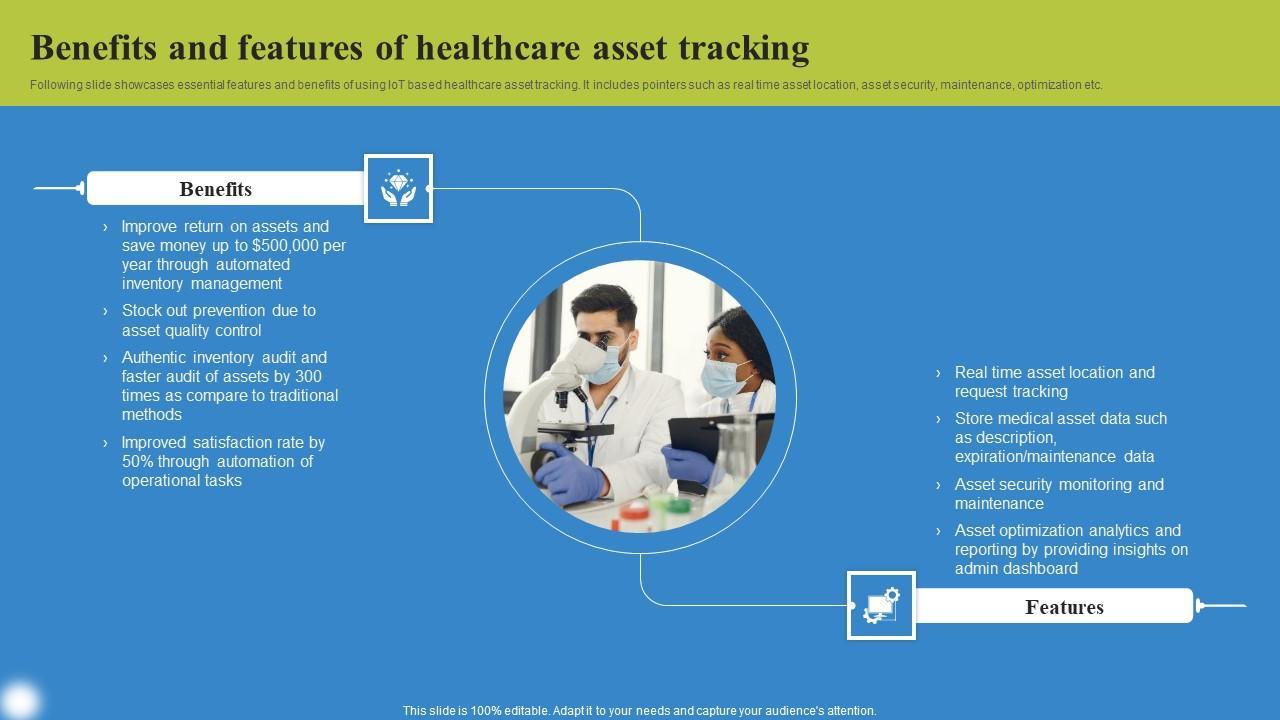 Benefits and features of healthcare asset tracking

Following slide showcases essential features and benefits of using IoT based healthcare asset tracking. It includes pointers such as real time asset location, asset security, maintenance, optimization etc.

Benefits

› Improve return on assets and save money up to $500,000 per year through automated inventory management
› Stock out prevention due to asset quality control
› Authentic inventory audit and faster audit of assets by 300 times as compare to traditional methods
› Improved satisfaction rate by 50% through automation of operational tasks

› Real time asset location and request tracking
› Store medical asset data such as description, expiration/maintenance data
› Asset security monitoring and maintenance
› Asset optimization analytics and reporting by providing insights on admin dashboard

Features

This slide is 100% editable. Adapt it to your needs and capture your audience's attention.